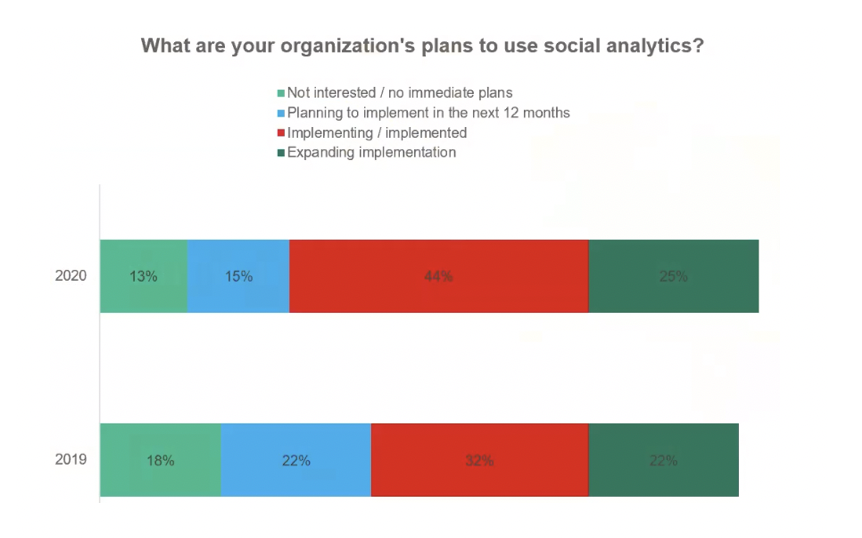 What are your organization's plans to use social analytics?

Not interested / no immediate plans
Planning to implement in the next 12 months
Implementing / implemented
Expanding implementation

2020
13%
15%
44%
25%

2019
18%
22%
32%
22%